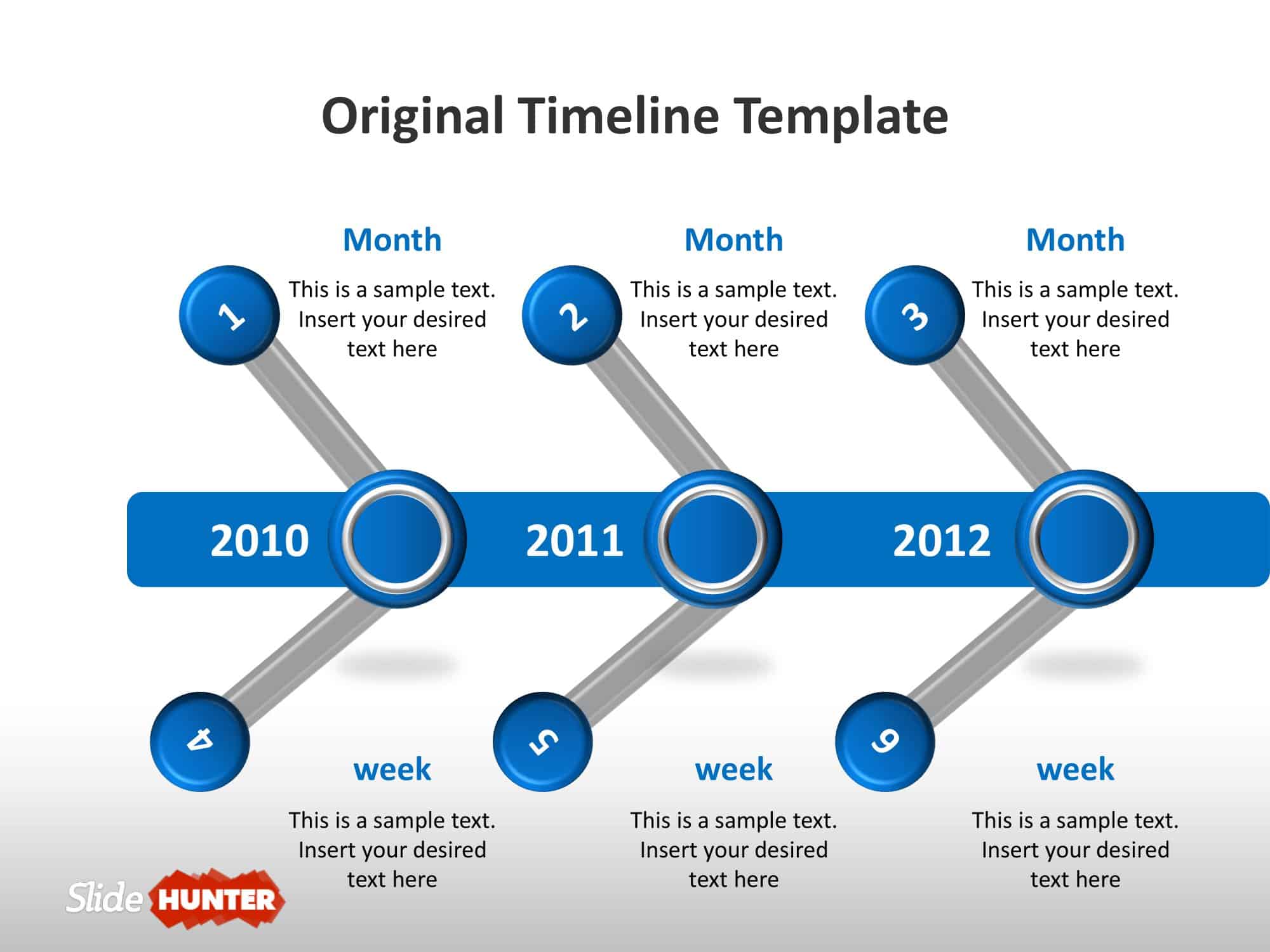 Original Timeline Template

Month

1

This is a sample text. Insert your desired text here

Month

2

This is a sample text. Insert your desired text here

Month

3

This is a sample text. Insert your desired text here

2010

2011

2012

4

week

This is a sample text. Insert your desired text here

5

week

This is a sample text. Insert your desired text here

6

week

This is a sample text. Insert your desired text here

Slide HUNTER